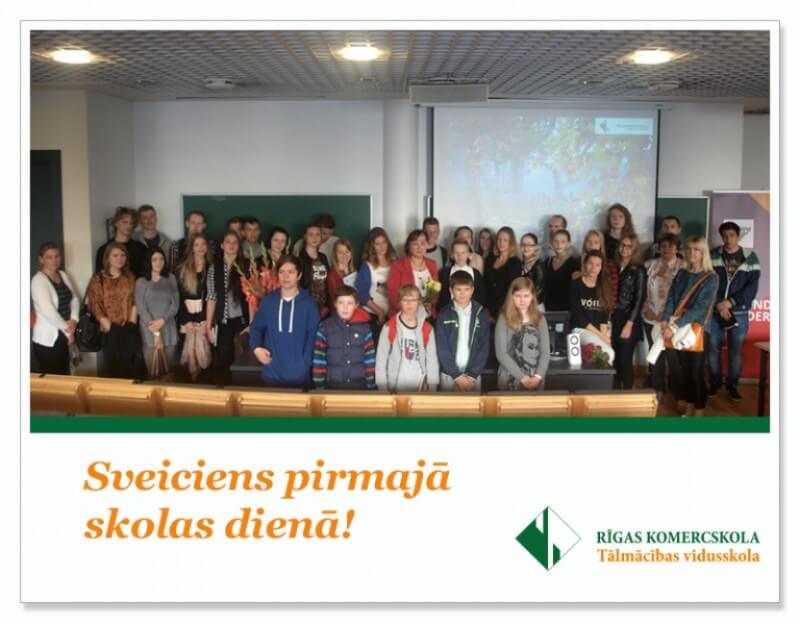 Sveiciens pirmajā skolas dienā!

RĪGAS KOMERCSKOLA
Tālmācības vidusskola